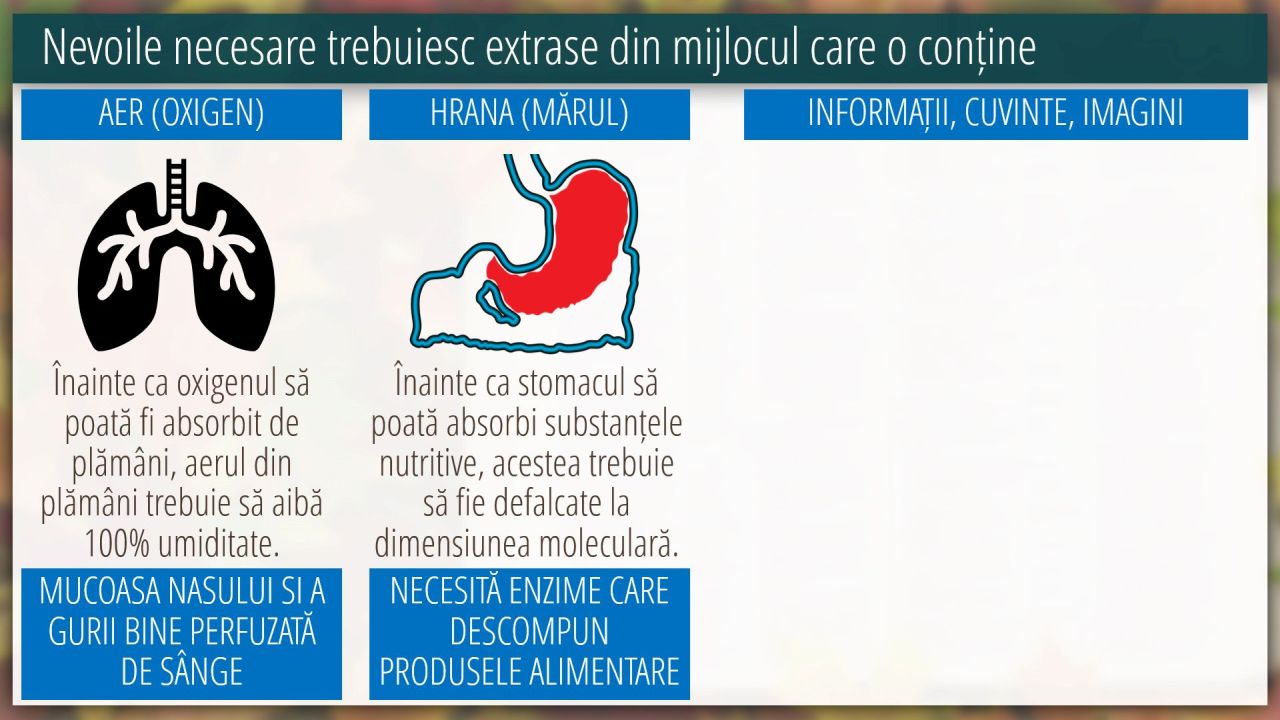 Nevoile necesare trebuiesc extrase din mijlocul care o conține

AER (OXIGEN)

Înainte ca oxigenul să poată fi absorbit de plămâni, aerul din plămâni trebuie să aibă 100% umiditate.

MUCOASA NASULUI SI A GURII BINE PERFUZATĂ DE SÂNGE

HRANA (MĂRUL)

Înainte ca stomacul să poată absorbi substanțele nutritive, acestea trebuie să fie defalcate la dimensiunea moleculară.

NECESITĂ ENZIME CARE DESCOMPUN PRODUSELE ALIMENTARE

INFORMAȚII, CUVINTE, IMAGINI